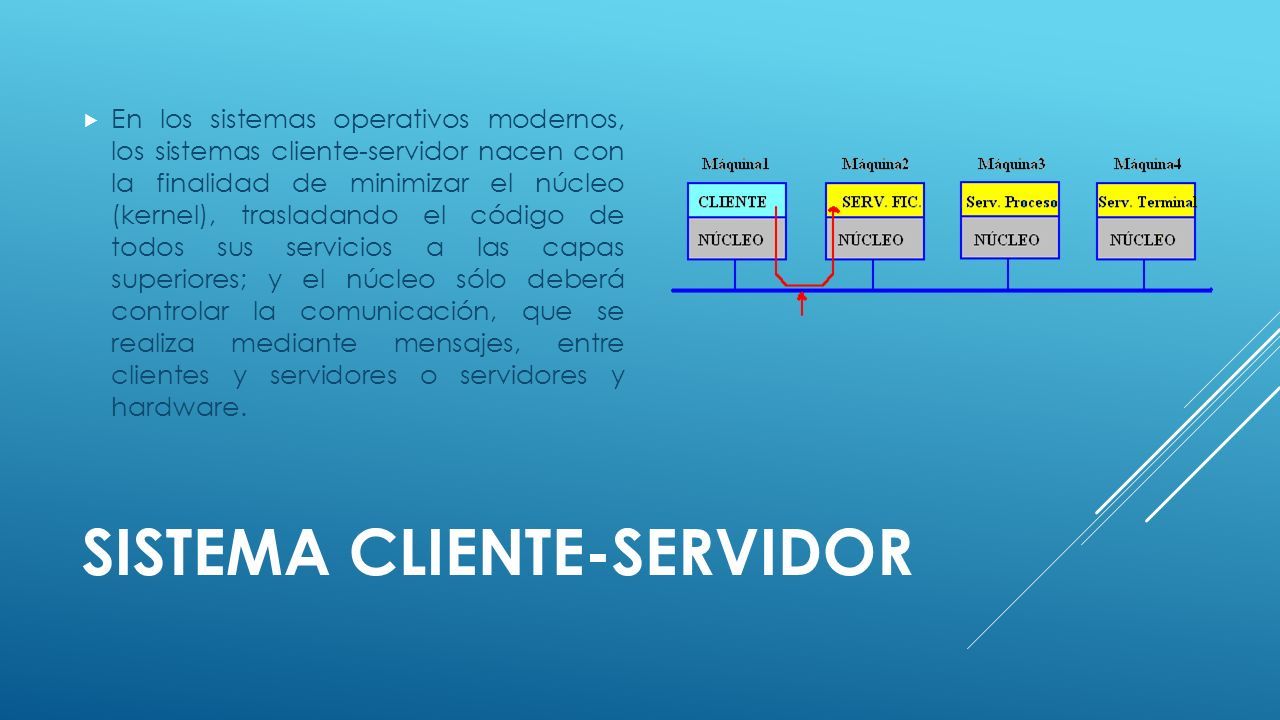 En los sistemas operativos modernos, los sistemas cliente-servidor nacen con la finalidad de minimizar el núcleo (kernel), trasladando el código de todos sus servicios a las capas superiores; y el núcleo sólo deberá controlar la comunicación, que se realiza mediante mensajes, entre clientes y servidores o servidores y hardware.

Máquina1
CLIENTE
NÚCLEO
Máquina2
SERV. FIC.
NÚCLEO
Máquina3
Serv. Proceso
NÚCLEO
Máquina4
Serv. Terminal
NÚCLEO

SISTEMA CLIENTE-SERVIDOR